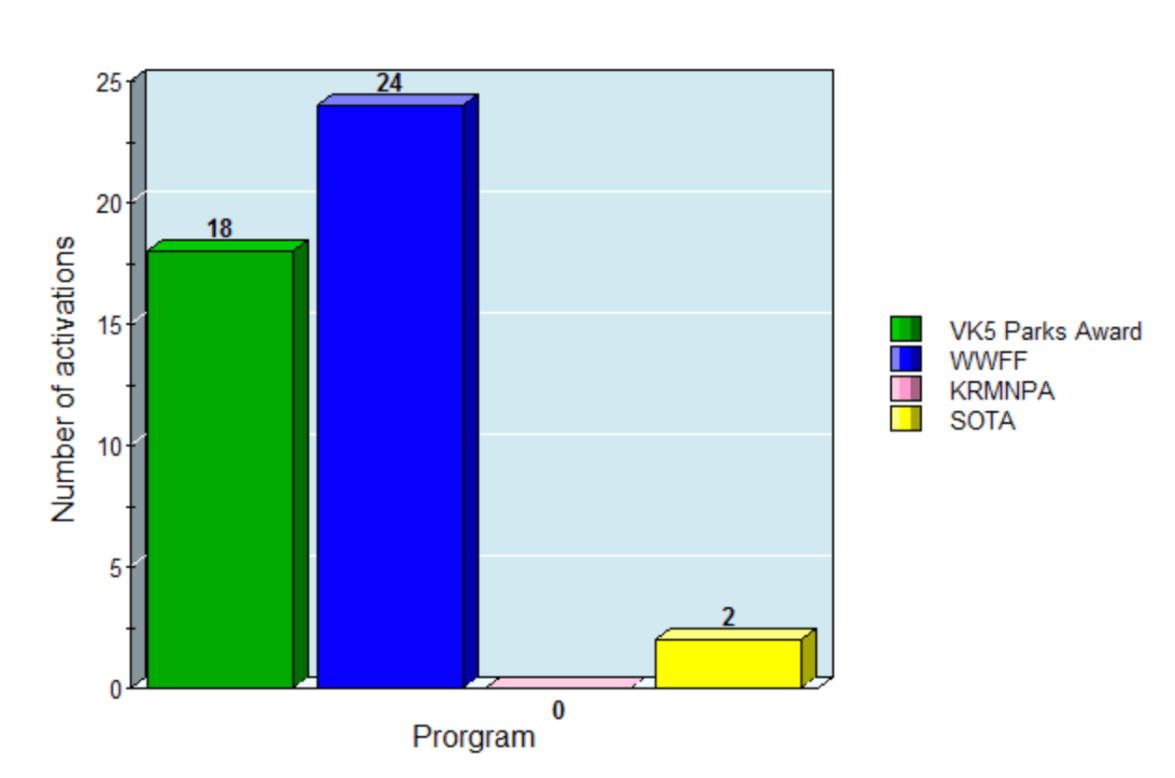 Number of activations

25
20
15
10
5
0

18
24
0
2

Prorgram

VK5 Parks Award
WWFF
KRMNPA
SOTA